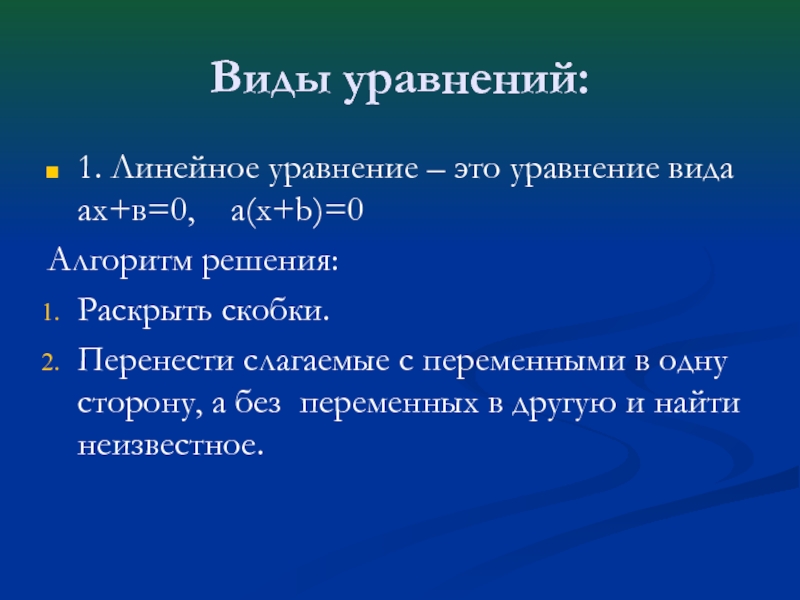 Виды уравнений:

1. Линейное уравнение – это уравнение вида ах+в=0, а(х+b)=0

Алгоритм решения:

1. Раскрыть скобки.
2. Перенести слагаемые с переменными в одну сторону, а без переменных в другую и найти неизвестное.